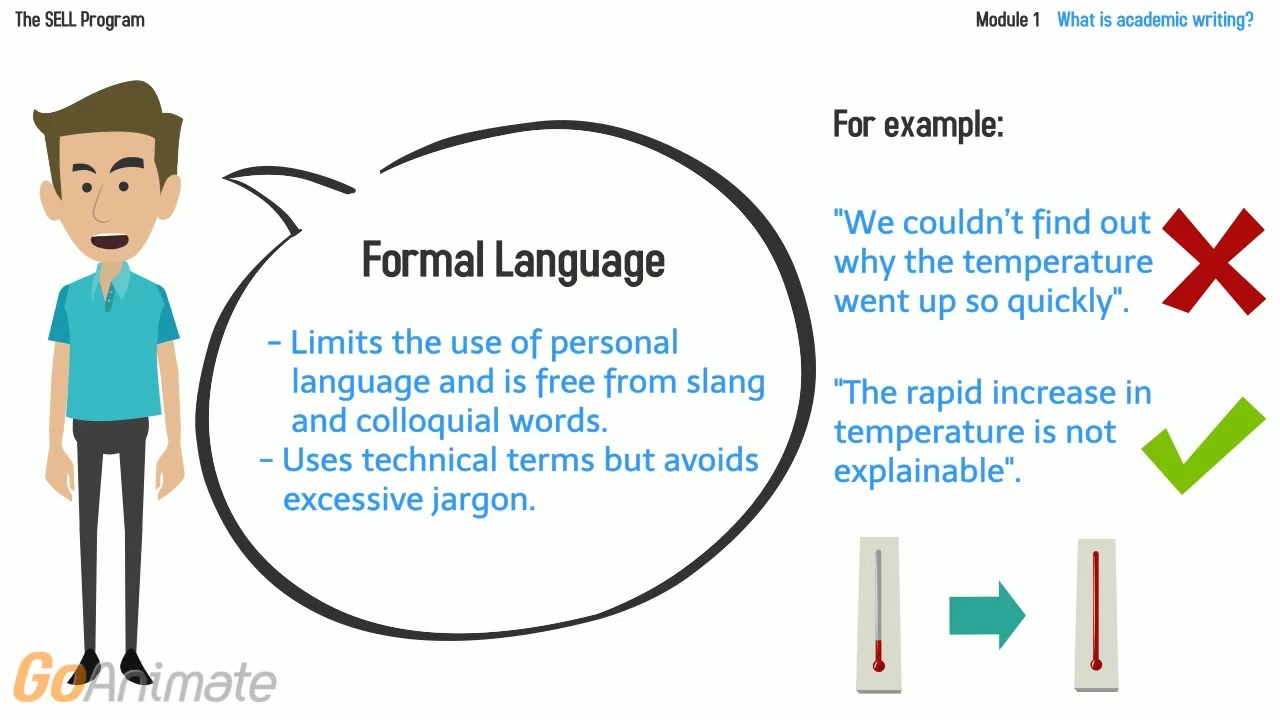 The SELL Program

Module 1 What is academic writing?

Formal Language

- Limits the use of personal language and is free from slang and colloquial words.
- Uses technical terms but avoids excessive jargon.

For example:

"We couldn't find out why the temperature went up so quickly".

"The rapid increase in temperature is not explainable".

GoAnimate